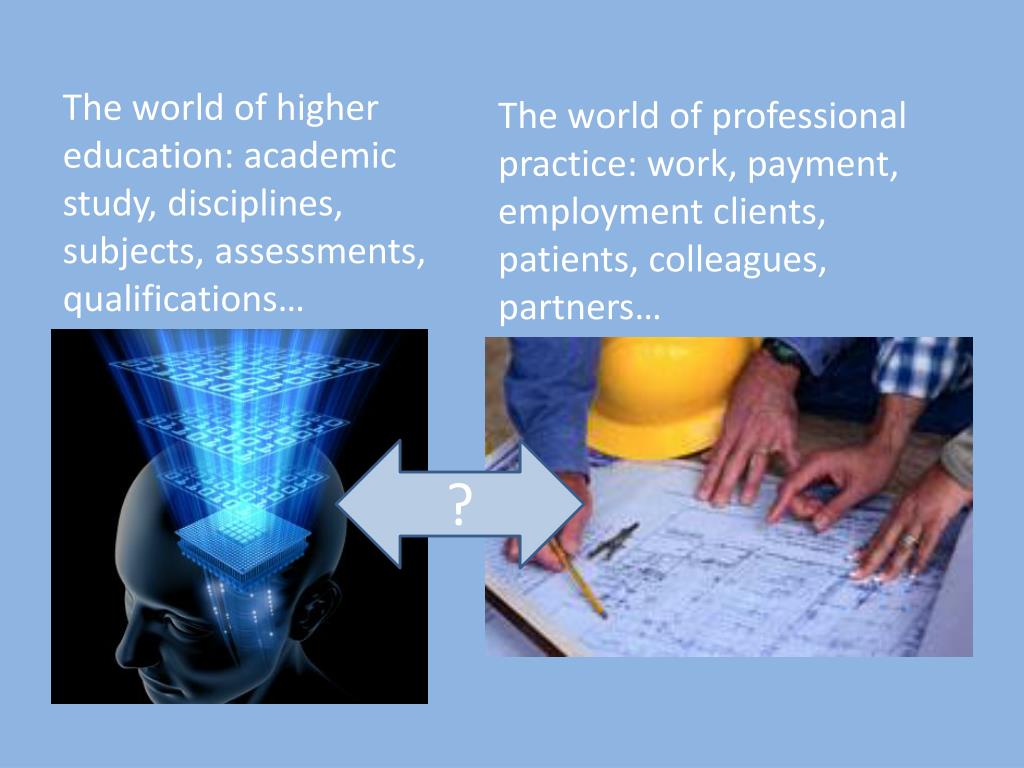 The world of higher education: academic study, disciplines, subjects, assessments, qualifications…

The world of professional practice: work, payment, employment clients, patients, colleagues, partners…

?